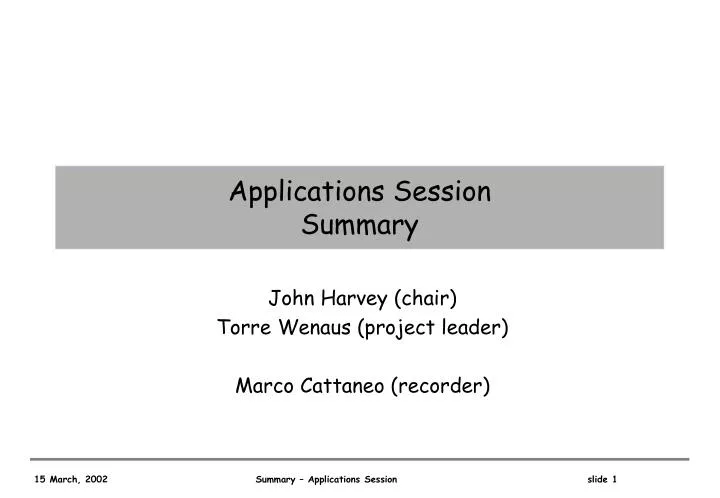 Applications Session
Summary

John Harvey (chair)
Torre Wenaus (project leader)

Marco Cattaneo (recorder)

15 March, 2002

Summary - Applications Session

slide 1